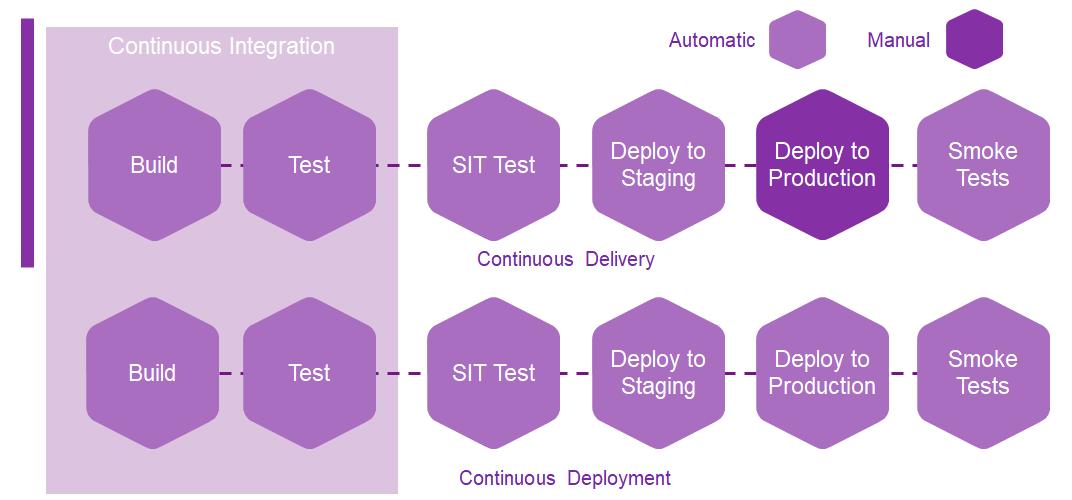 Continuous Integration

Automatic

Manual

Build

Test

SIT Test

Deploy to Staging

Deploy to Production

Smoke Tests

Continuous Delivery

Build

Test

SIT Test

Deploy to Staging

Deploy to Production

Smoke Tests

Continuous Deployment